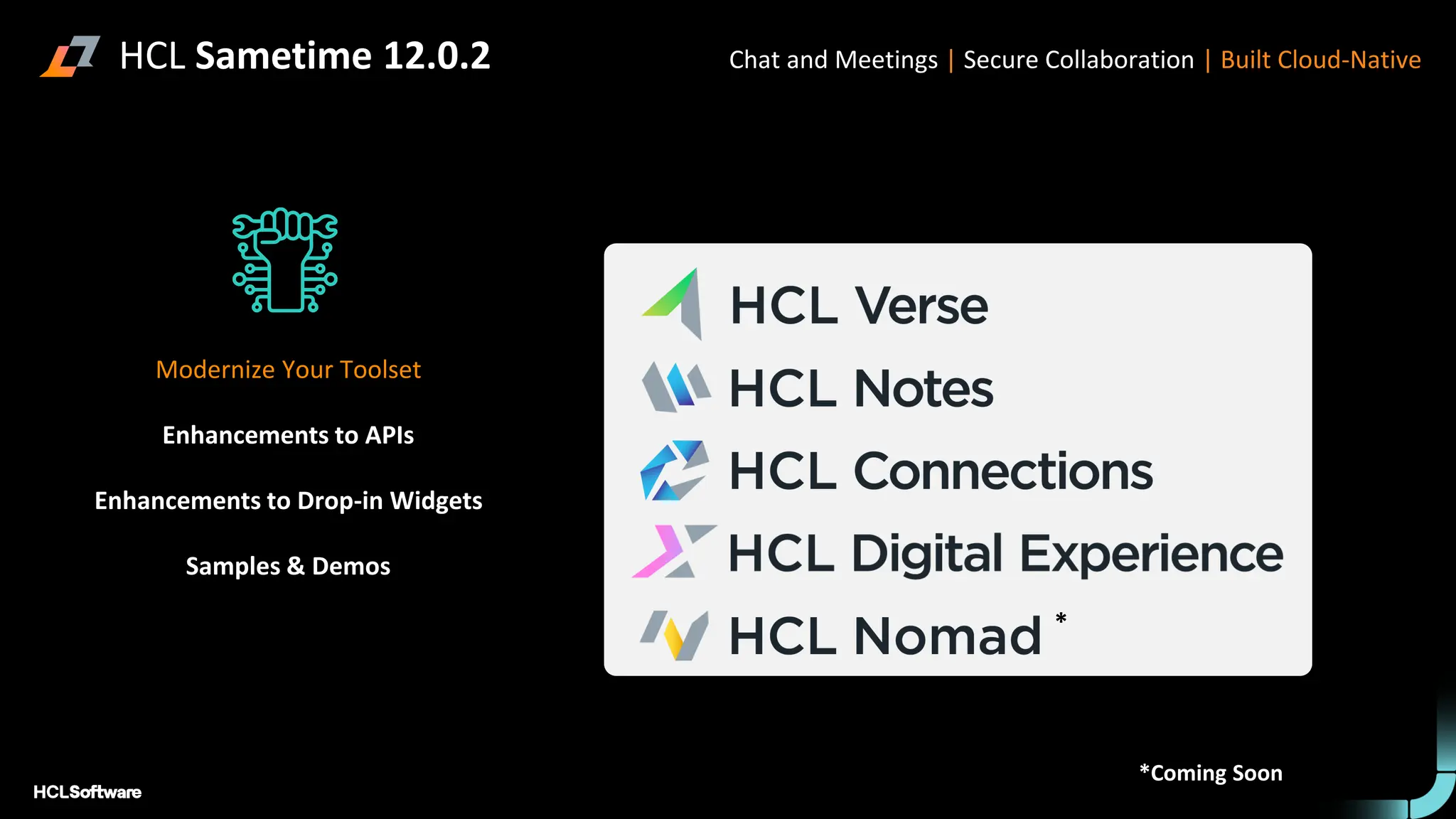 HCL Sametime 12.0.2

Chat and Meetings | Secure Collaboration | Built Cloud-Native

Modernize Your Toolset

Enhancements to APIs

Enhancements to Drop-in Widgets

Samples & Demos

HCL Verse
HCL Notes
HCL Connections
HCL Digital Experience
HCL Nomad *

*Coming Soon

HCLSoftware